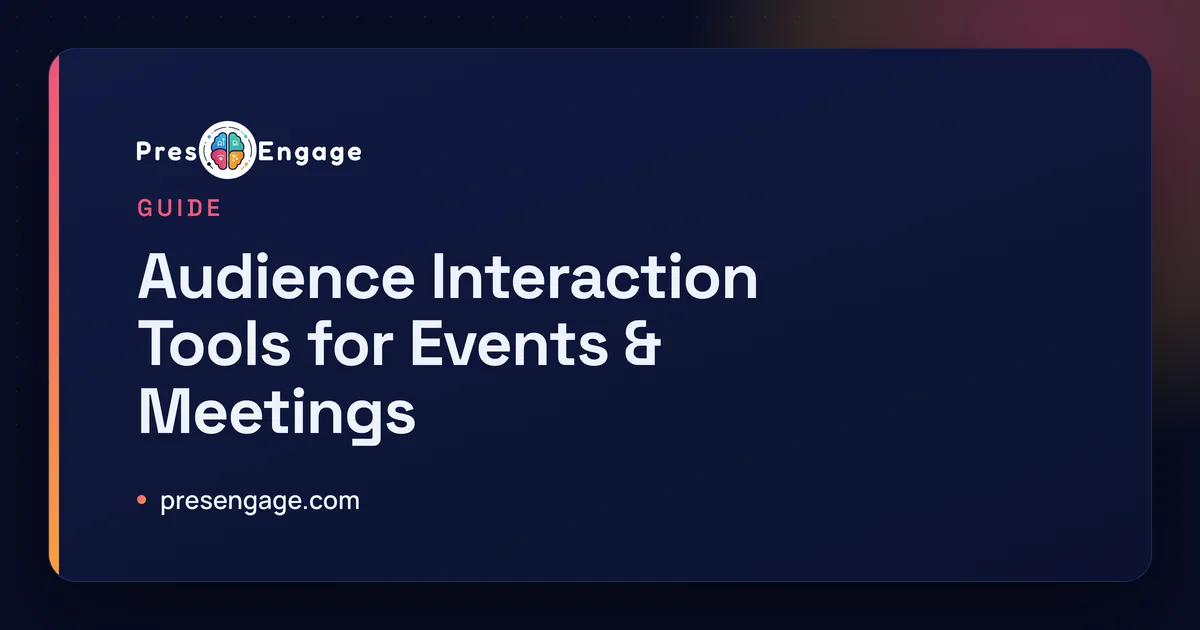 Pres Engage

GUIDE

Audience Interaction Tools for Events & Meetings

presengage.com